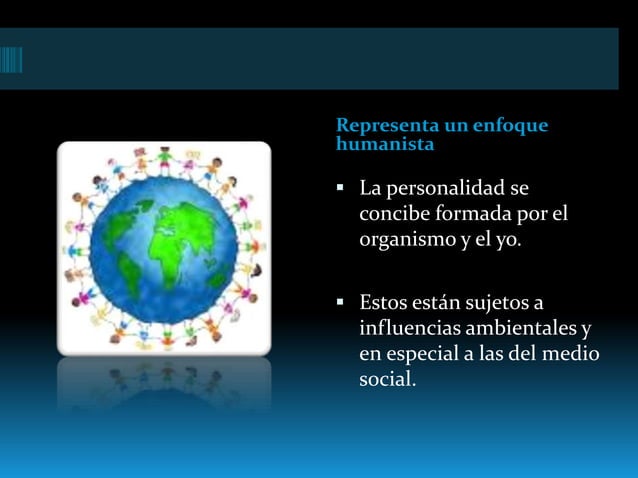 Representa un enfoque humanista

▪ La personalidad se concibe formada por el organismo y el yo.

▪ Estos están sujetos a influencias ambientales y en especial a las del medio social.